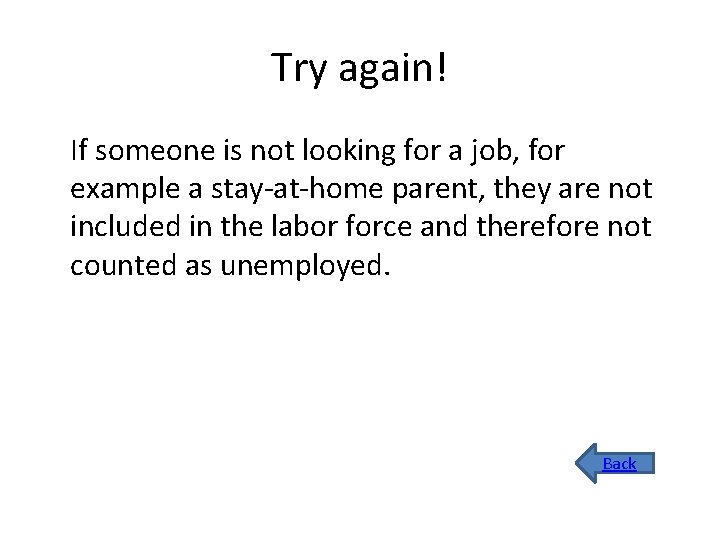 Try again!

If someone is not looking for a job, for example a stay-at-home parent, they are not included in the labor force and therefore not counted as unemployed.

Back